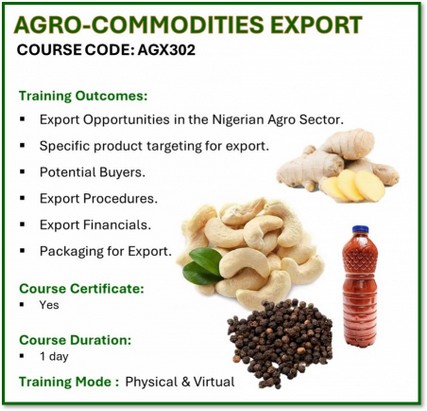 AGRO-COMMODITIES EXPORT
COURSE CODE: AGX302

Training Outcomes:
▪ Export Opportunities in the Nigerian Agro Sector.
▪ Specific product targeting for export.
▪ Potential Buyers.
▪ Export Procedures.
▪ Export Financials.
▪ Packaging for Export.

Course Certificate:
▪ Yes

Course Duration:
▪ 1 day

Training Mode : Physical & Virtual